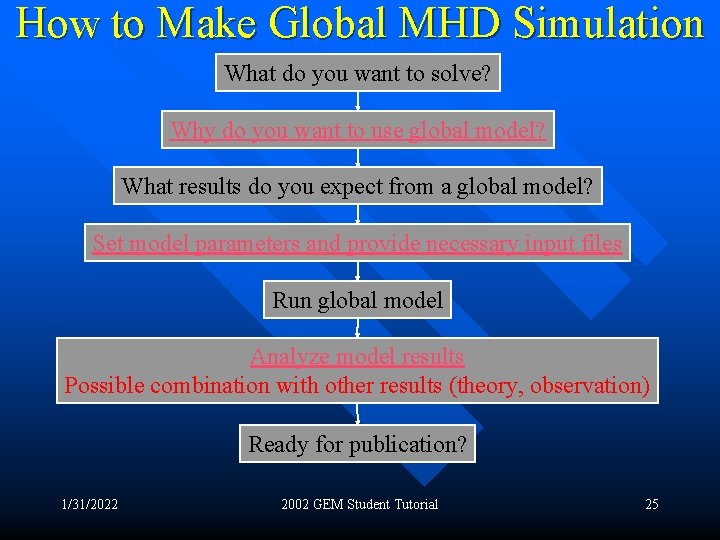 How to Make Global MHD Simulation

What do you want to solve?

Why do you want to use global model?

What results do you expect from a global model?

Set model parameters and provide necessary input files

Run global model

Analyze model results
Possible combination with other results (theory, observation)

Ready for publication?

1/31/2022

2002 GEM Student Tutorial

25